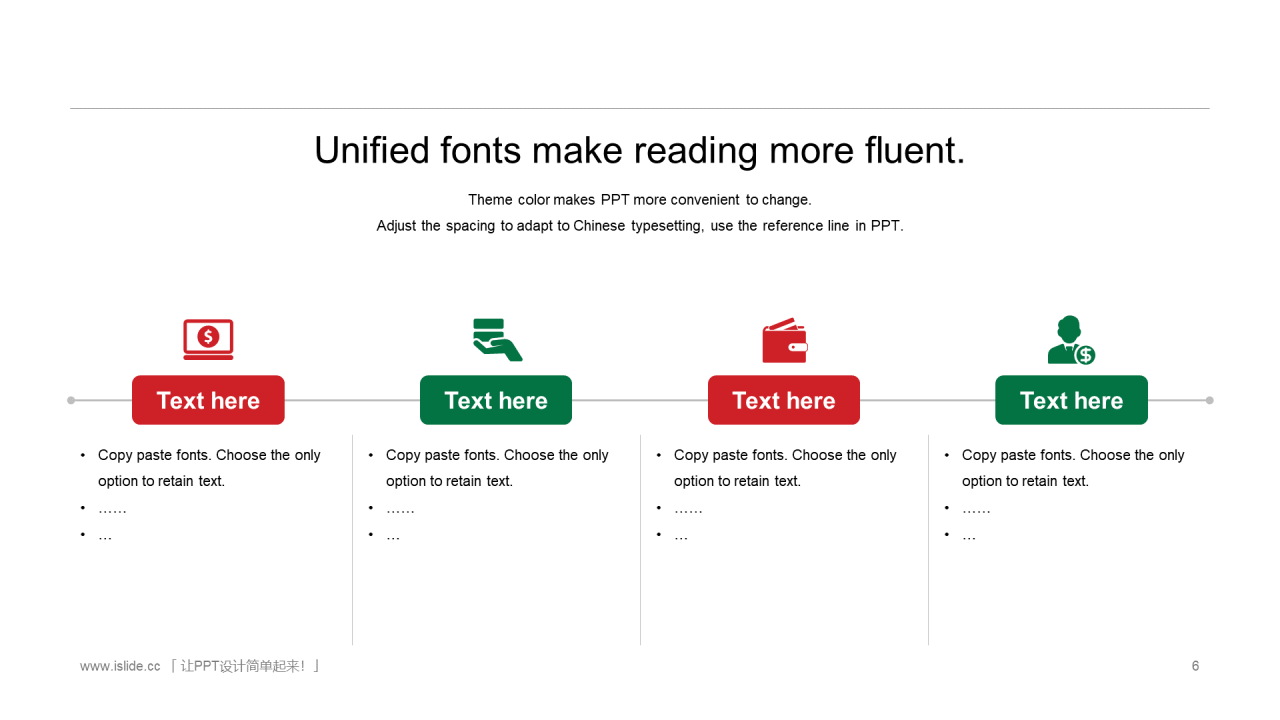 Unified fonts make reading more fluent.

Theme color makes PPT more convenient to change.

Adjust the spacing to adapt to Chinese typesetting, use the reference line in PPT.

Text here

- Copy paste fonts. Choose the only option to retain text.
- ……
- …

Text here

- Copy paste fonts. Choose the only option to retain text.
- ……
- …

Text here

- Copy paste fonts. Choose the only option to retain text.
- ……
- …

Text here

- Copy paste fonts. Choose the only option to retain text.
- ……
- …

www.islide.cc 「 让PPT设计简单起来！」

6